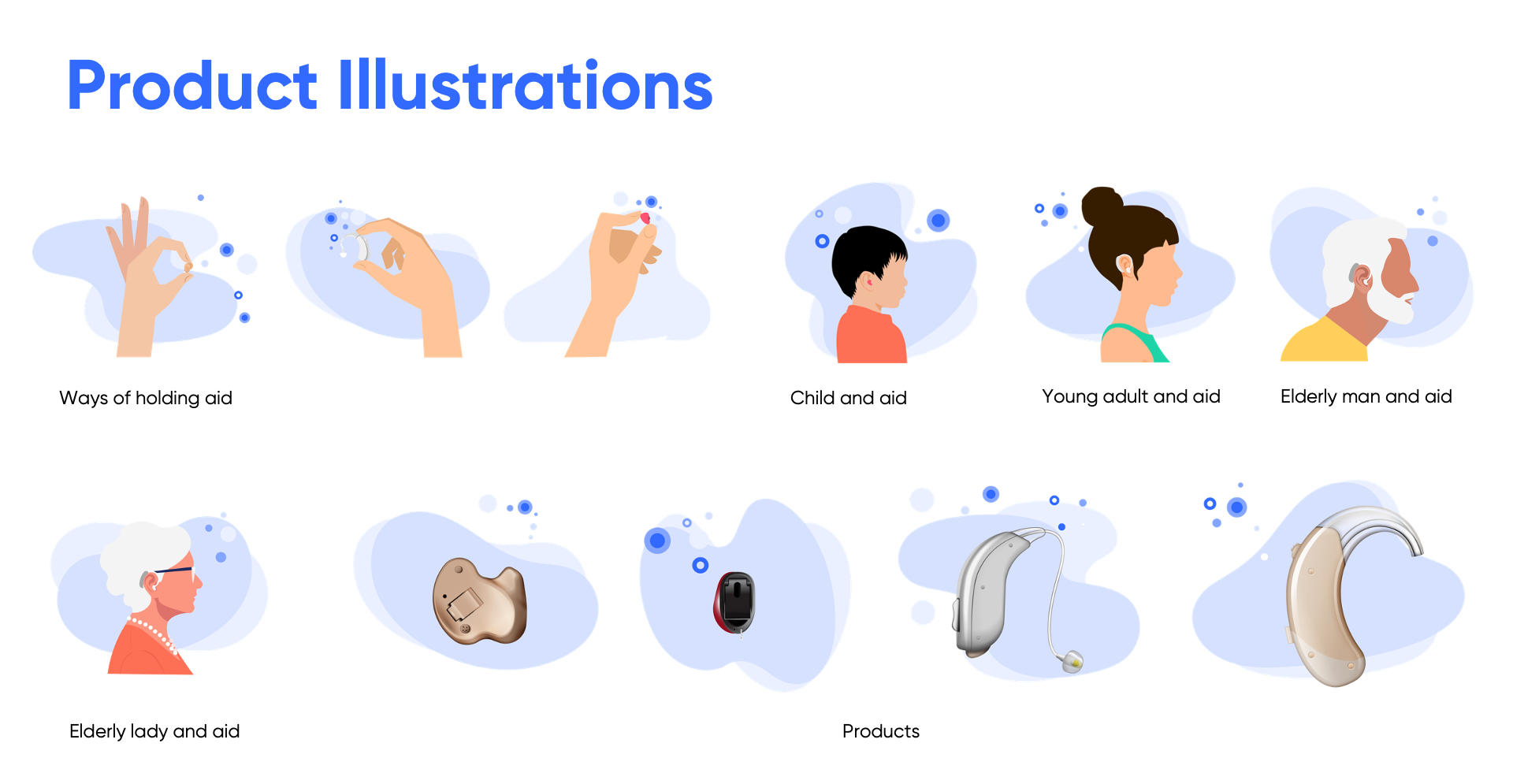 Product Illustrations

Ways of holding aid

Child and aid

Young adult and aid

Elderly man and aid

Elderly lady and aid

Products